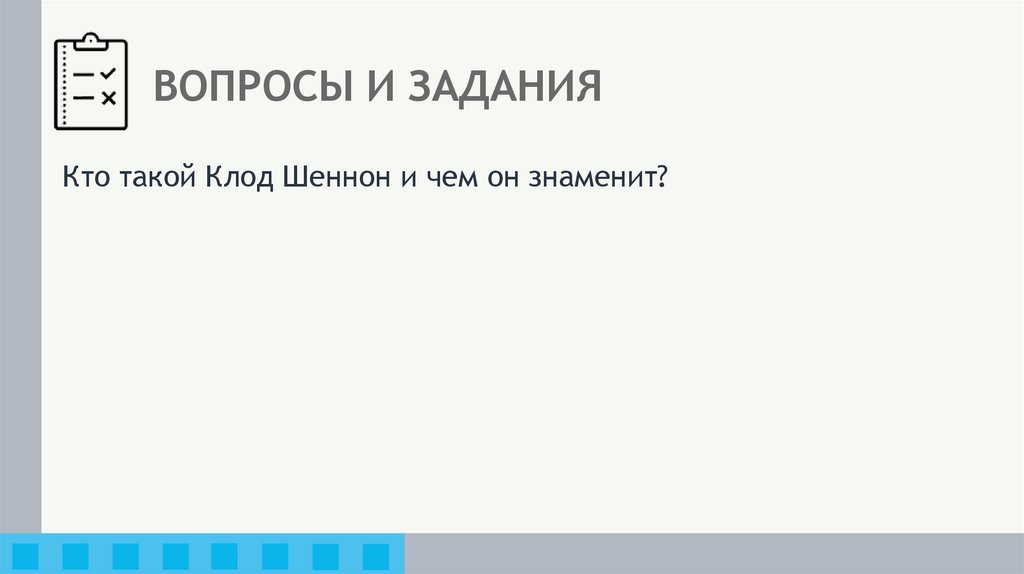 ВОПРОСЫ И ЗАДАНИЯ

Кто такой Клод Шеннон и чем он знаменит?